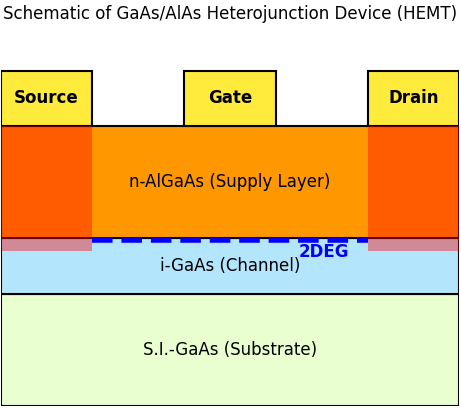 Schematic of GaAs/AlAs Heterojunction Device (HEMT)

Source

Gate

Drain

n-AlGaAs (Supply Layer)

2DEG

i-GaAs (Channel)

S.I.-GaAs (Substrate)